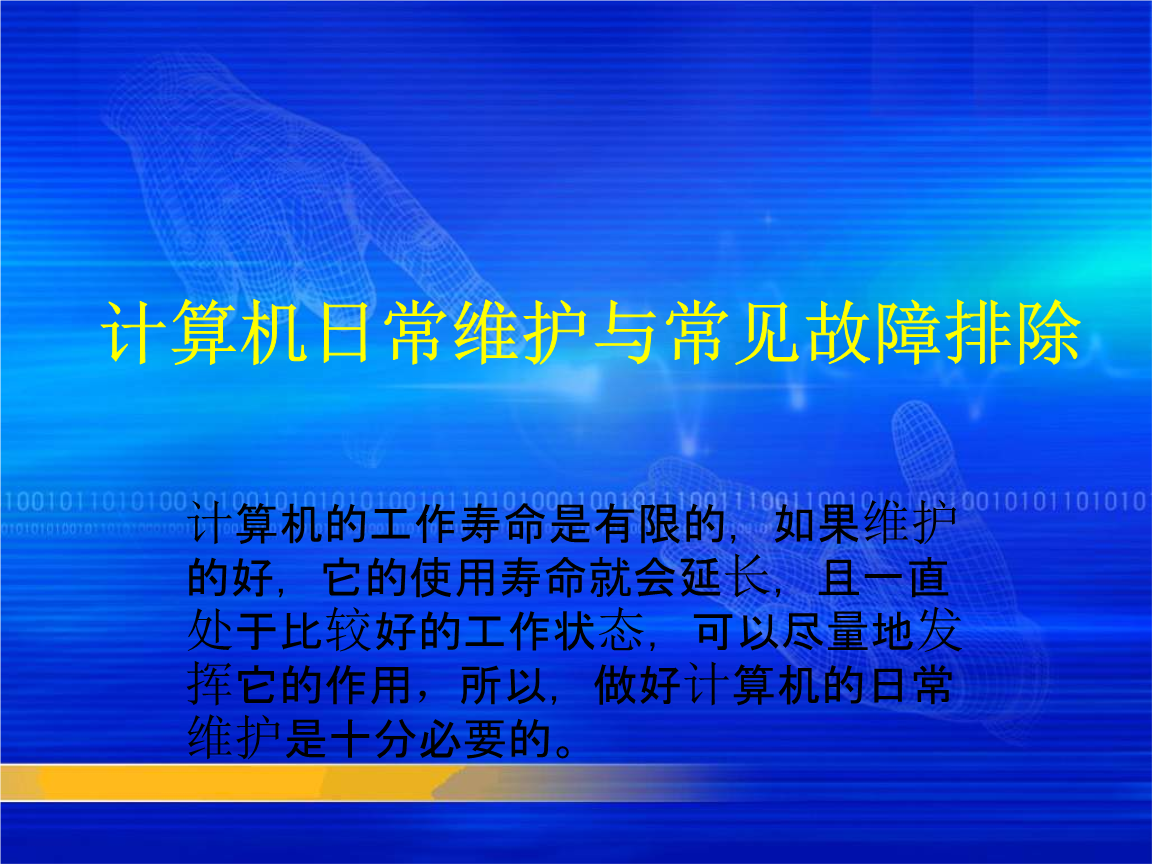 计算机日常维护与常见故障排除

计算机的工作寿命是有限的，如果维护的好，它的使用寿命就会延长，且一直处于比较好的工作状态，可以尽量地发挥它的作用，所以，做好计算机的日常维护是十分必要的。